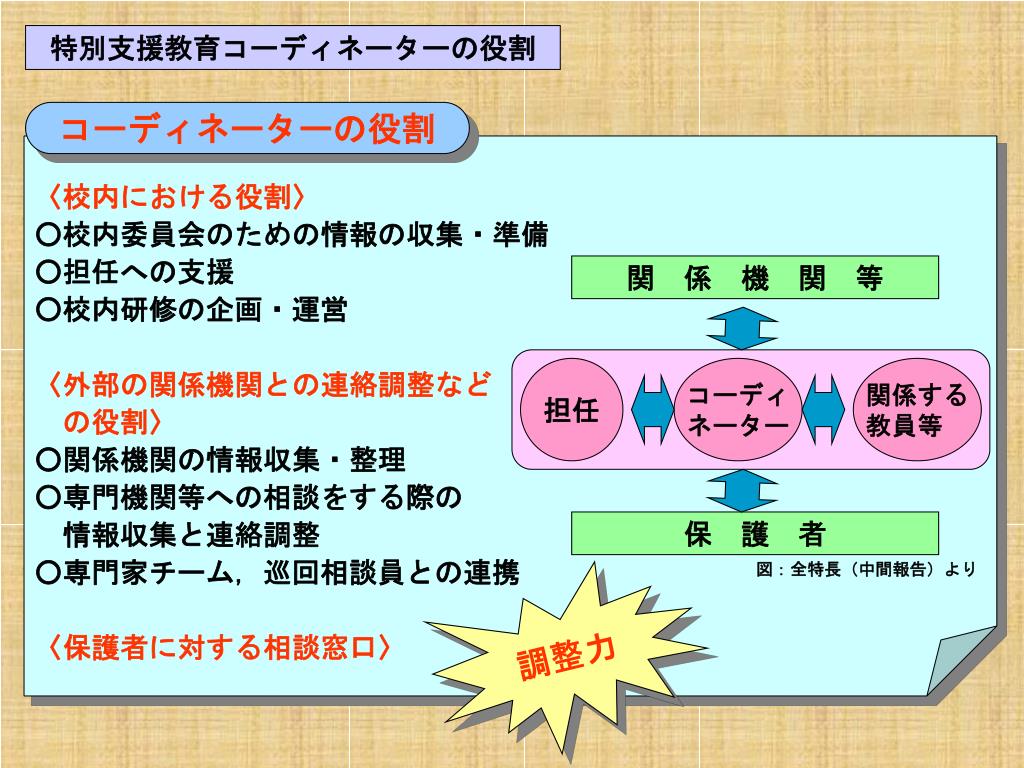 特別支援教育コーディネーターの役割

コーディネーターの役割

〈校内における役割〉
○校内委員会のための情報の収集・準備
○担任への支援
○校内研修の企画・運営

〈外部の関係機関との連絡調整などの役割〉
○関係機関の情報収集・整理
○専門機関等への相談をする際の情報収集と連絡調整
○専門家チーム，巡回相談員との連携

〈保護者に対する相談窓口〉

関　係　機　関　等

担任

コーディネーター

関係する教員等

保　護　者

図：全特長（中間報告）より

調整力